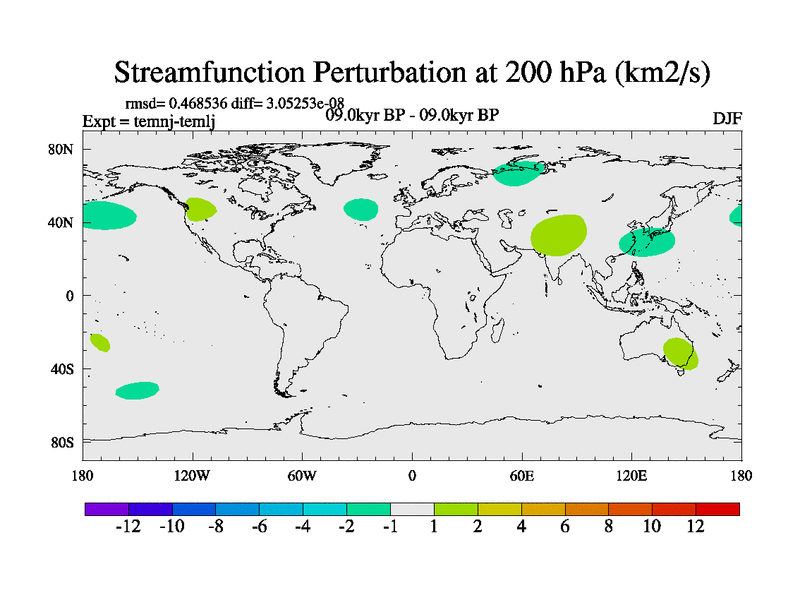 Streamfunction Perturbation at 200 hPa (km2/s)

rmsd= 0.468536 diff= 3.05253e-08

Expt = temnj-temlj

09.0kyr BP - 09.0kyr BP

DJF

80N
40N
0
40S
80S

180
120W
60W
0
60E
120E
180

-12
-10
-8
-6
-4
-2
-1
1
2
4
6
8
10
12